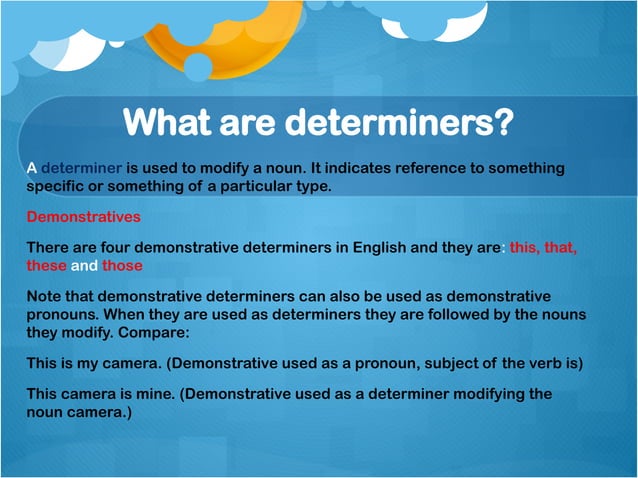 What are determiners?

A determiner is used to modify a noun. It indicates reference to something specific or something of a particular type.

Demonstratives

There are four demonstrative determiners in English and they are: this, that, these and those

Note that demonstrative determiners can also be used as demonstrative pronouns. When they are used as determiners they are followed by the nouns they modify. Compare:

This is my camera. (Demonstrative used as a pronoun, subject of the verb is)

This camera is mine. (Demonstrative used as a determiner modifying the noun camera.)